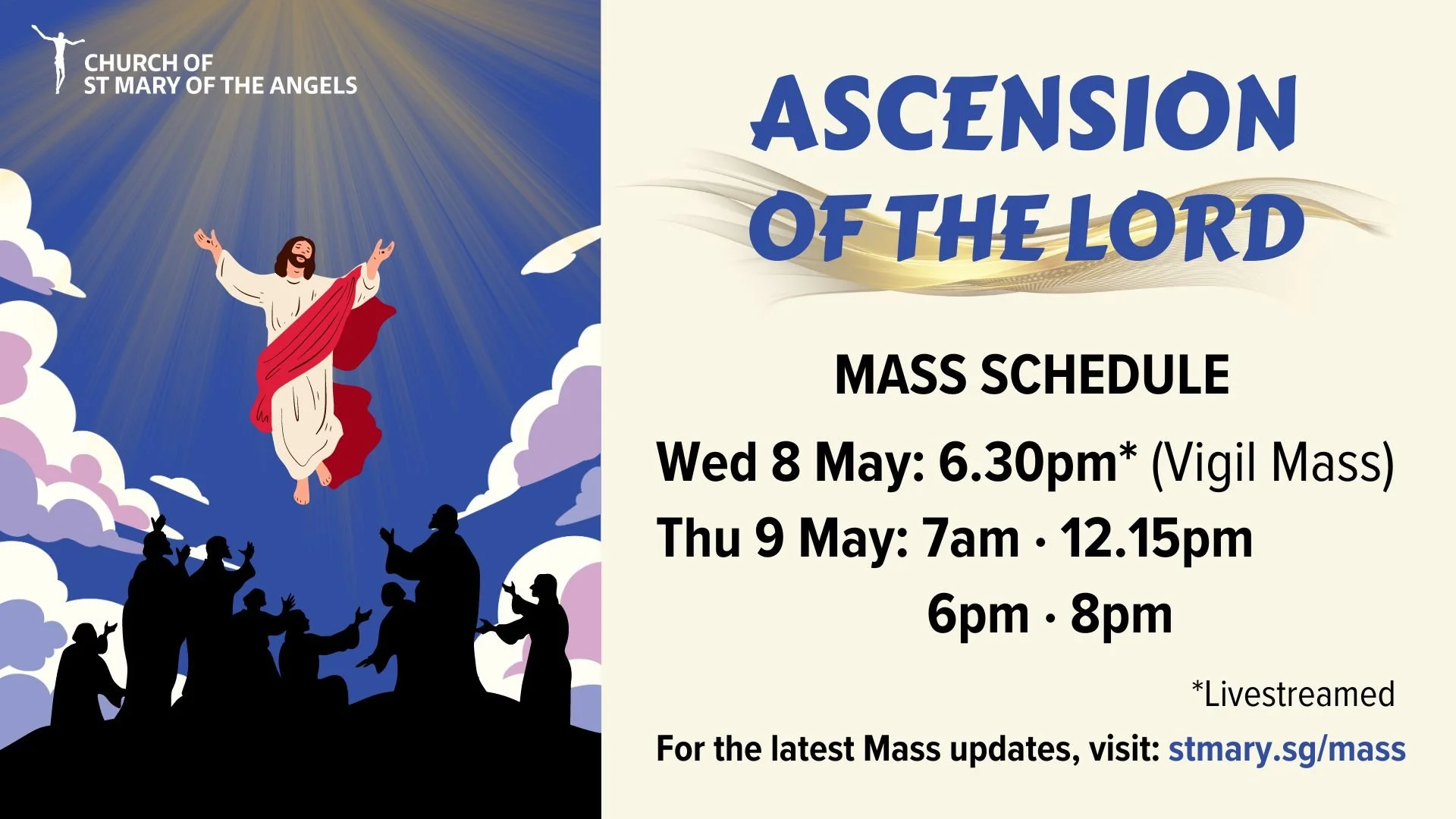 CHURCH OF
ST MARY OF THE ANGELS

ASCENSION
OF THE LORD

MASS SCHEDULE

Wed 8 May: 6.30pm* (Vigil Mass)
Thu 9 May: 7am · 12.15pm
6pm · 8pm

*Livestreamed

For the latest Mass updates, visit: stmary.sg/mass